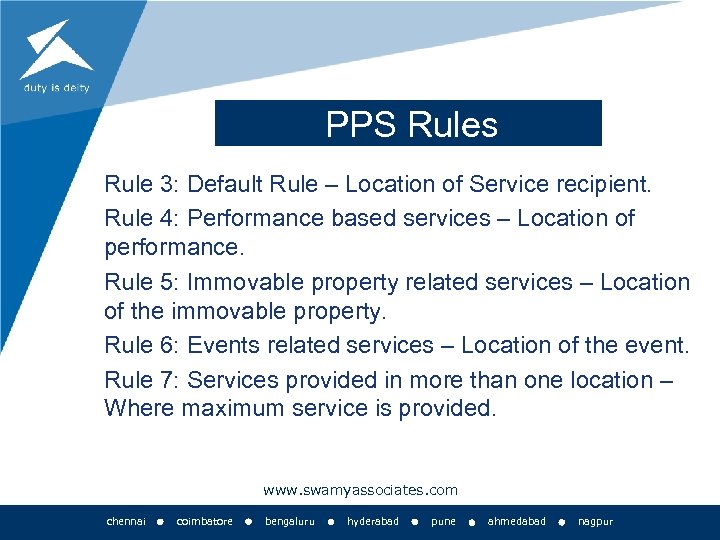 duty is deity

PPS Rules

Rule 3: Default Rule – Location of Service recipient.

Rule 4: Performance based services – Location of performance.

Rule 5: Immovable property related services – Location of the immovable property.

Rule 6: Events related services – Location of the event.

Rule 7: Services provided in more than one location – Where maximum service is provided.

www.swamyassociates.com

chennai • coimbatore • bengaluru • hyderabad • pune • ahmedabad • nagpur